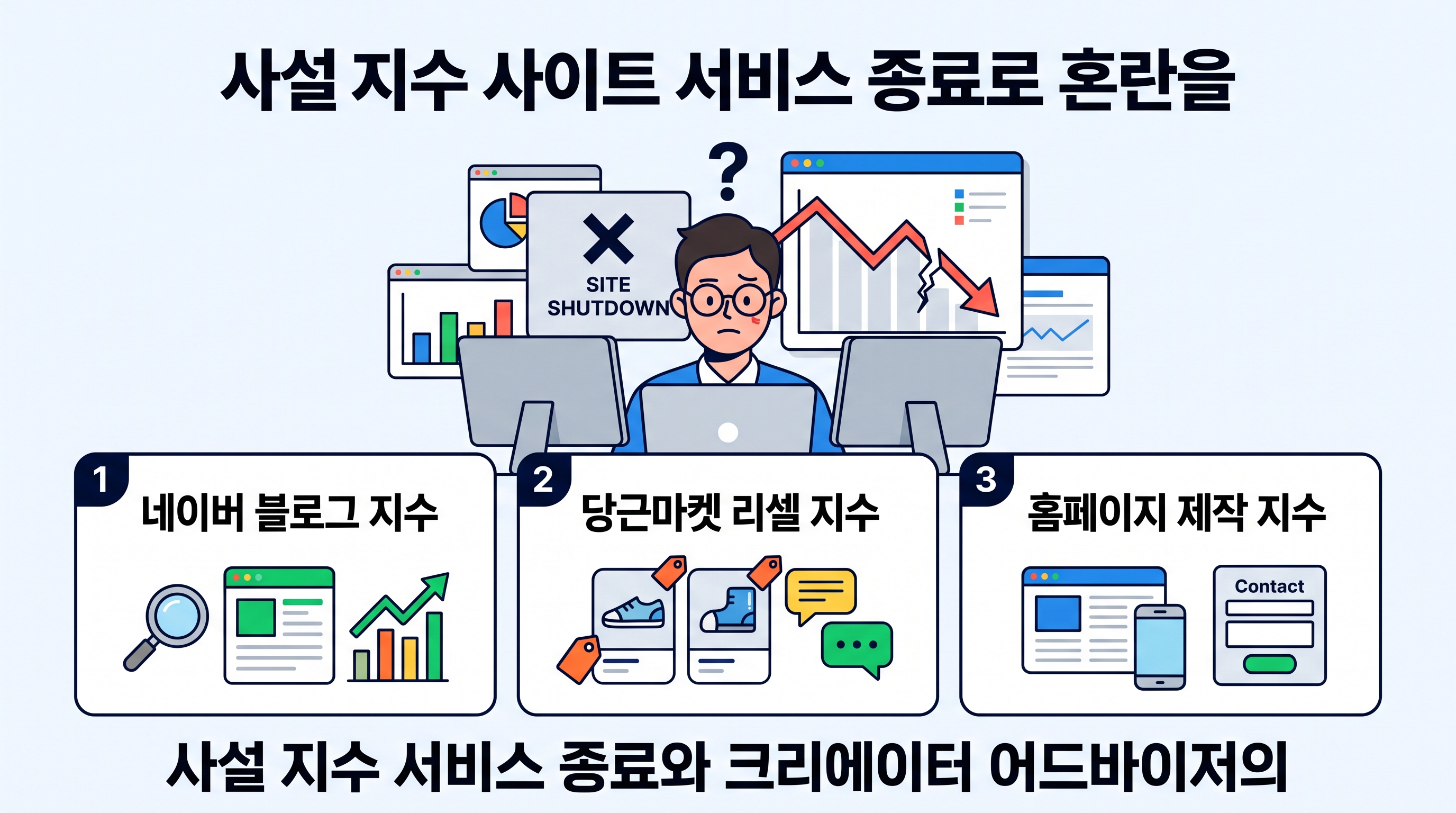 사설 지수 사이트 서비스 종료로 혼란을

?

SITE SHUTDOWN

1
네이버 블로그 지수

2
당근마켓 리셀 지수

3
홈페이지 제작 지수

Contact

사설 지수 서비스 종료와 크리에이터 어드바이저의